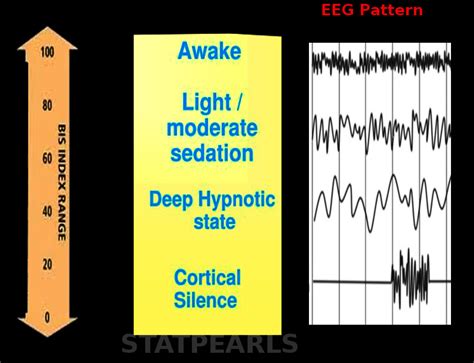 EEG Pattern

100
80
60
40
20
0

BIS INDEX RANGE

Awake

Light / moderate sedation

Deep Hypnotic state

Cortical Silence

STATPEARLS